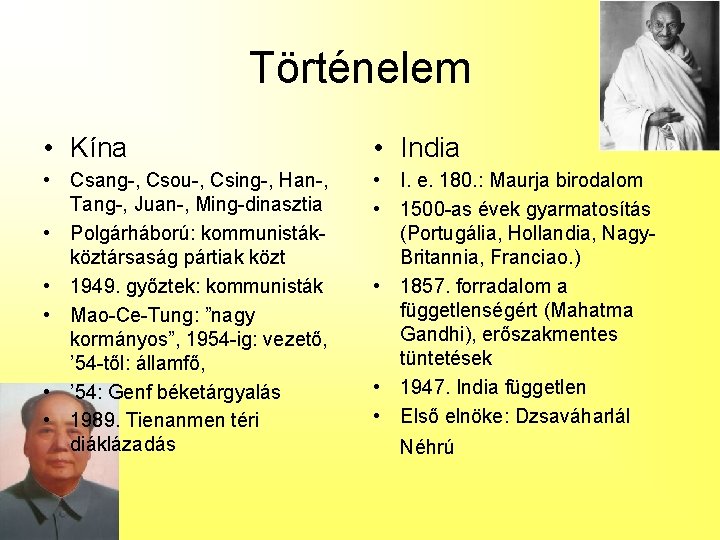 Történelem

• Kína
• Csang-, Csou-, Csing-, Han-, Tang-, Juan-, Ming-dinasztia
• Polgárháború: kommunisták-köztársaság pártiak közt
• 1949. győztek: kommunisták
• Mao-Ce-Tung: ”nagy kormányos”, 1954-ig: vezető, ’54-től: államfő,
• ’54: Genf béketárgyalás
• 1989. Tienanmen téri diáklázadás

• India
• I. e. 180.: Maurja birodalom
• 1500-as évek gyarmatosítás (Portugália, Hollandia, Nagy-Britannia, Franciao.)
• 1857. forradalom a függetlenségért (Mahatma Gandhi), erőszakmentes tüntetések
• 1947. India független
• Első elnöke: Dzsaváharlál Néhrú